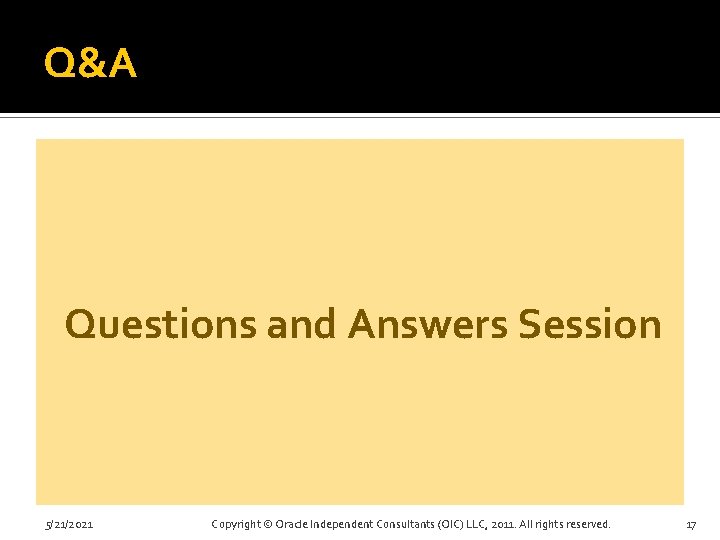 Q&A

Questions and Answers Session

5/21/2021

Copyright © Oracle Independent Consultants (OIC) LLC, 2011. All rights reserved.

17